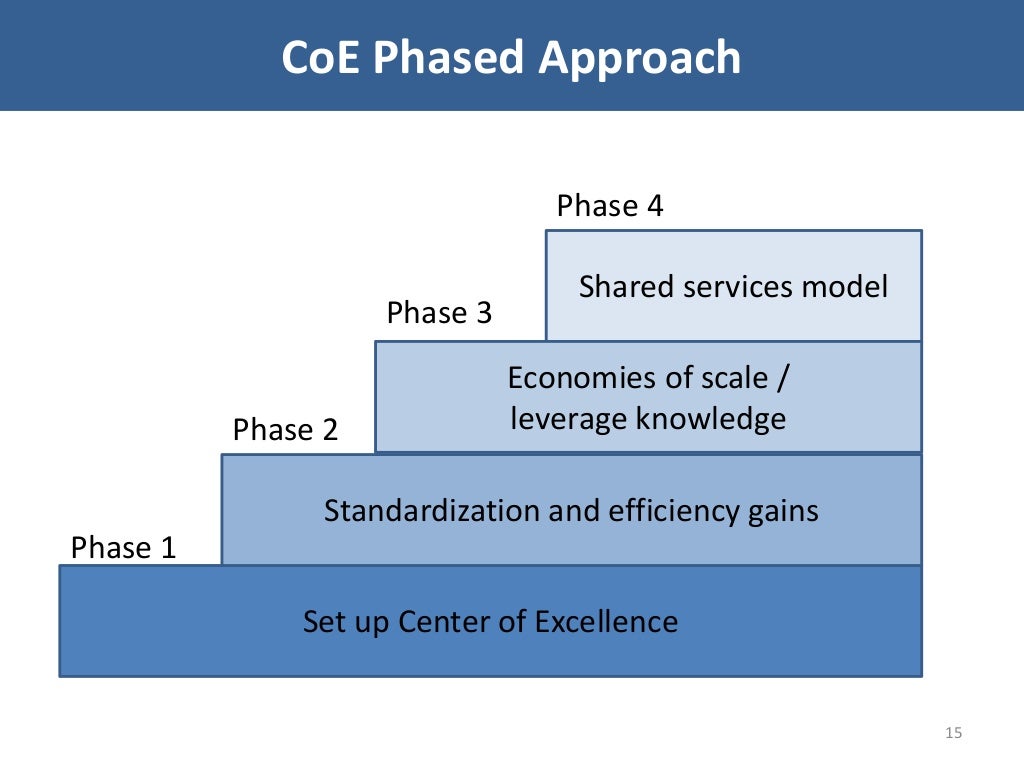 CoE Phased Approach

Phase 4

Shared services model

Phase 3

Economies of scale / leverage knowledge

Phase 2

Standardization and efficiency gains

Phase 1

Set up Center of Excellence

15